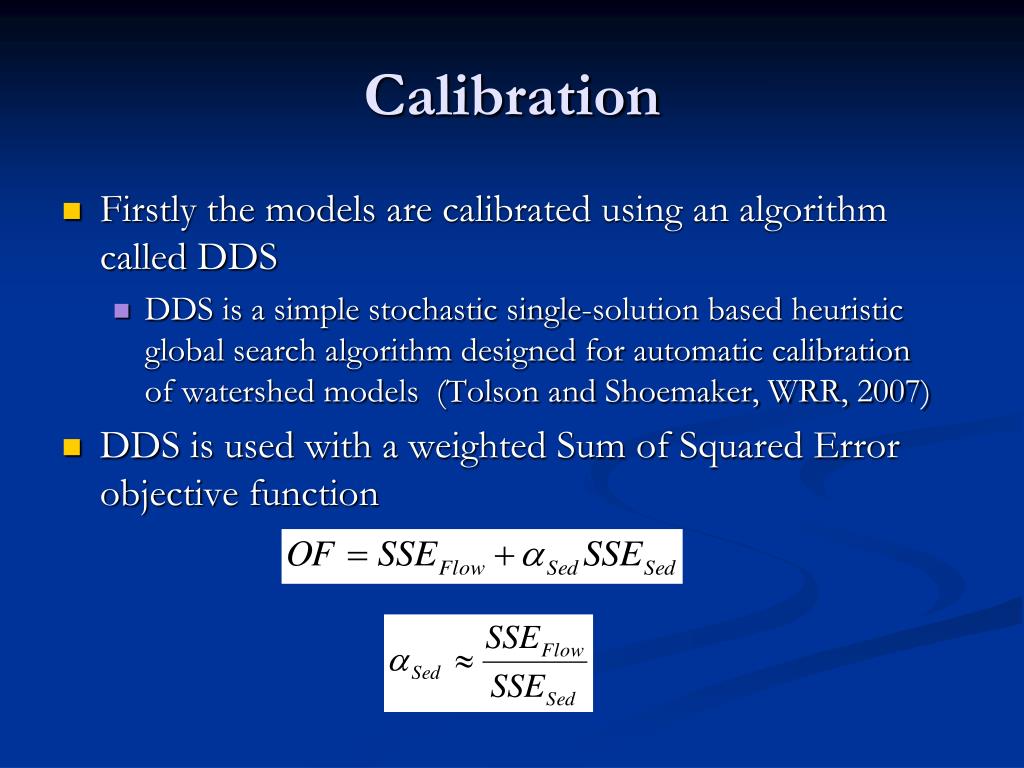 Calibration

Firstly the models are calibrated using an algorithm called DDS

DDS is a simple stochastic single-solution based heuristic global search algorithm designed for automatic calibration of watershed models (Tolson and Shoemaker, WRR, 2007)

DDS is used with a weighted Sum of Squared Error objective function

$OF = SSE_{Flow} + \alpha_{Sed} SSE_{Sed}$

$\alpha_{Sed} \approx \frac{SSE_{Flow}}{SSE_{Sed}}$